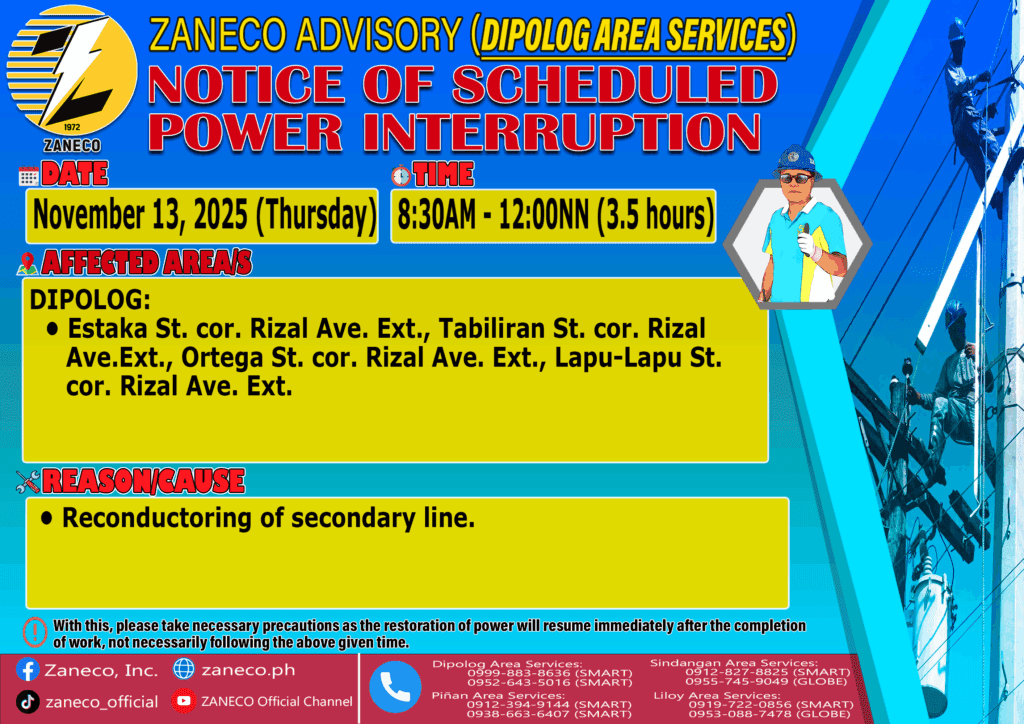 1972
ZANECO

ZANECO ADVISORY (DIPOLOG AREA SERVICES)
NOTICE OF SCHEDULED POWER INTERRUPTION

DATE
November 13, 2025 (Thursday)

TIME
8:30AM - 12:00NN (3.5 hours)

AFFECTED AREA/S
DIPOLOG:
• Estaka St. cor. Rizal Ave. Ext., Tabiliran St. cor. Rizal Ave.Ext., Ortega St. cor. Rizal Ave. Ext., Lapu-Lapu St. cor. Rizal Ave. Ext.

REASON/CAUSE
• Reconductoring of secondary line.

With this, please take necessary precautions as the restoration of power will resume immediately after the completion of work, not necessarily following the above given time.

Zaneco, Inc.
zaneco.ph
zaneco_official
ZANECO Official Channel

Dipolog Area Services:
0999-883-8636 (SMART)
0952-643-5016 (SMART)
Piñan Area Services:
0912-394-9144 (SMART)
0938-663-6407 (SMART)
Sindangan Area Services:
0912-827-8825 (SMART)
0955-745-9049 (GLOBE)
Liloy Area Services:
0919-722-0856 (SMART)
0953-088-7478 (GLOBE)